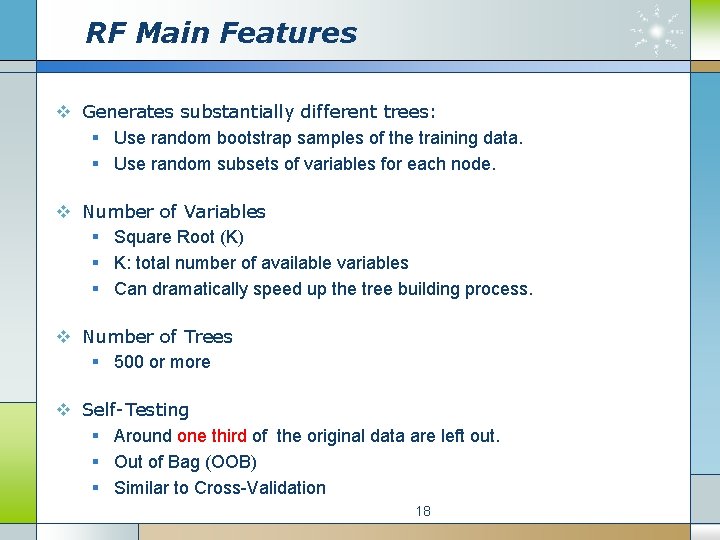 RF Main Features

❖ Generates substantially different trees:
▪ Use random bootstrap samples of the training data.
▪ Use random subsets of variables for each node.

❖ Number of Variables
▪ Square Root (K)
▪ K: total number of available variables
▪ Can dramatically speed up the tree building process.

❖ Number of Trees
▪ 500 or more

❖ Self-Testing
▪ Around one third of the original data are left out.
▪ Out of Bag (OOB)
▪ Similar to Cross-Validation

18